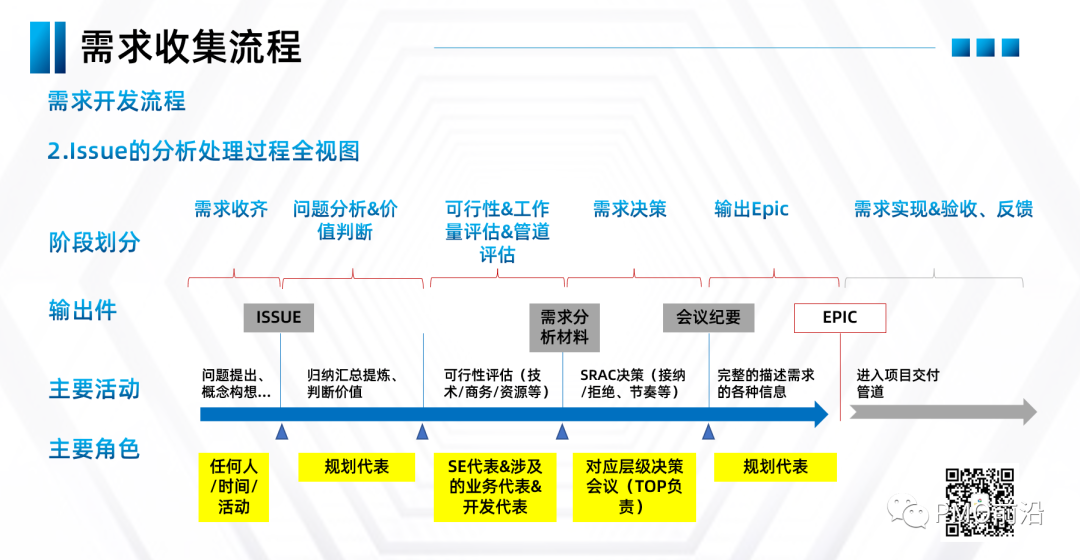 需求收集流程

需求开发流程

2.Issue的分析处理过程全视图

阶段划分

需求收齐

问题分析&价值判断

可行性&工作量评估&管道评估

需求决策

输出Epic

需求实现&验收、反馈

输出件

ISSUE

需求分析材料

会议纪要

EPIC

主要活动

问题提出、概念构想…

归纳汇总提炼、判断价值

可行性评估（技术/商务/资源等）

SRAC决策（接纳/拒绝、节奏等）

完整的描述需求的各种信息

进入项目交付管道

主要角色

任何人/时间/活动

规划代表

SE代表&涉及的业务代表&开发代表

对应层级决策会议（TOP负责）

规划代表

PMO前沿